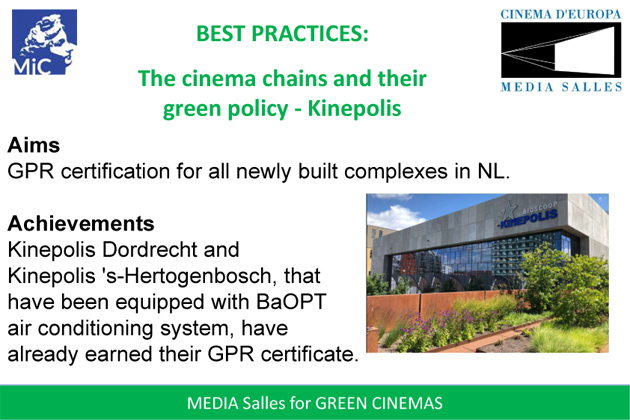 MiC

BEST PRACTICES:

The cinema chains and their green policy - Kinepolis

CINEMA D'EUROPA

MEDIA SALLES

Aims
GPR certification for all newly built complexes in NL.

Achievements
Kinepolis Dordrecht and Kinepolis 's-Hertogenbosch, that have been equipped with BaOPT air conditioning system, have already earned their GPR certificate.

BIOSCOOP
KINEPOLIS

MEDIA Salles for GREEN CINEMAS